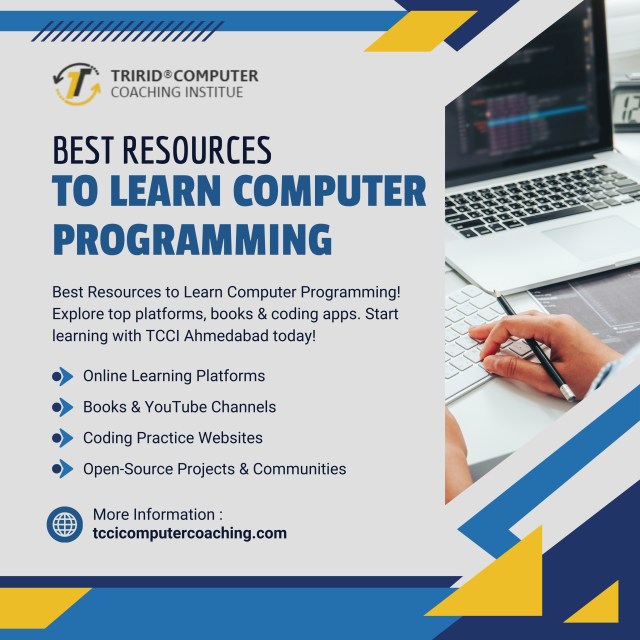 TRIRID® COMPUTER
COACHING INSTITUE

BEST RESOURCES
TO LEARN COMPUTER PROGRAMMING

Best Resources to Learn Computer Programming! Explore top platforms, books & coding apps. Start learning with TCCI Ahmedabad today!

Online Learning Platforms
Books & YouTube Channels
Coding Practice Websites
Open-Source Projects & Communities

More Information :
tccicomputercoaching.com